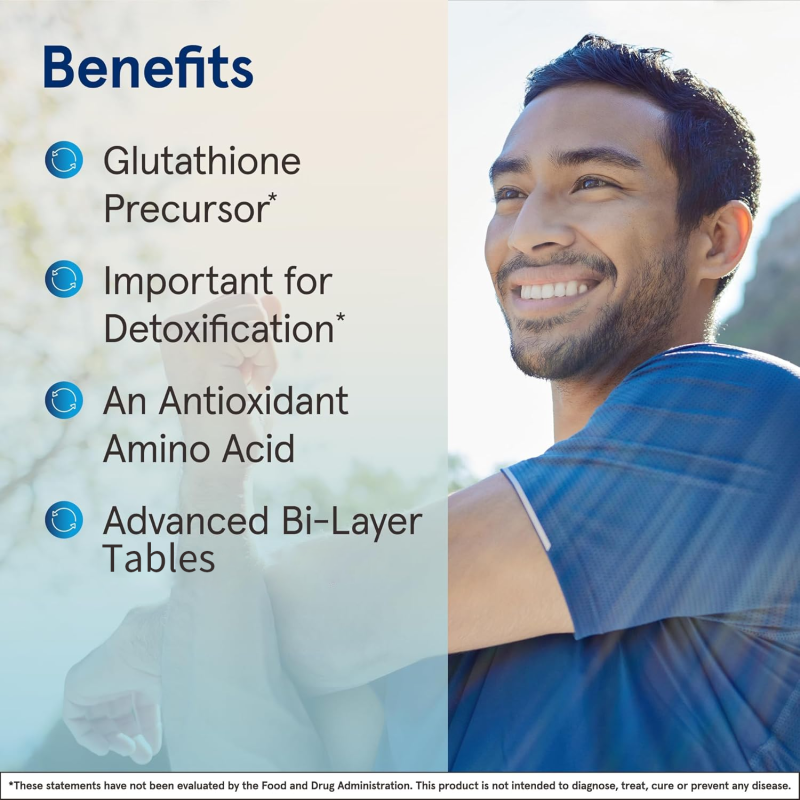 Benefits

Glutathione Precursor*

Important for Detoxification*

An Antioxidant Amino Acid

Advanced Bi-Layer Tables

*These statements have not been evaluated by the Food and Drug Administration. This product is not intended to diagnose, treat, cure or prevent any disease.